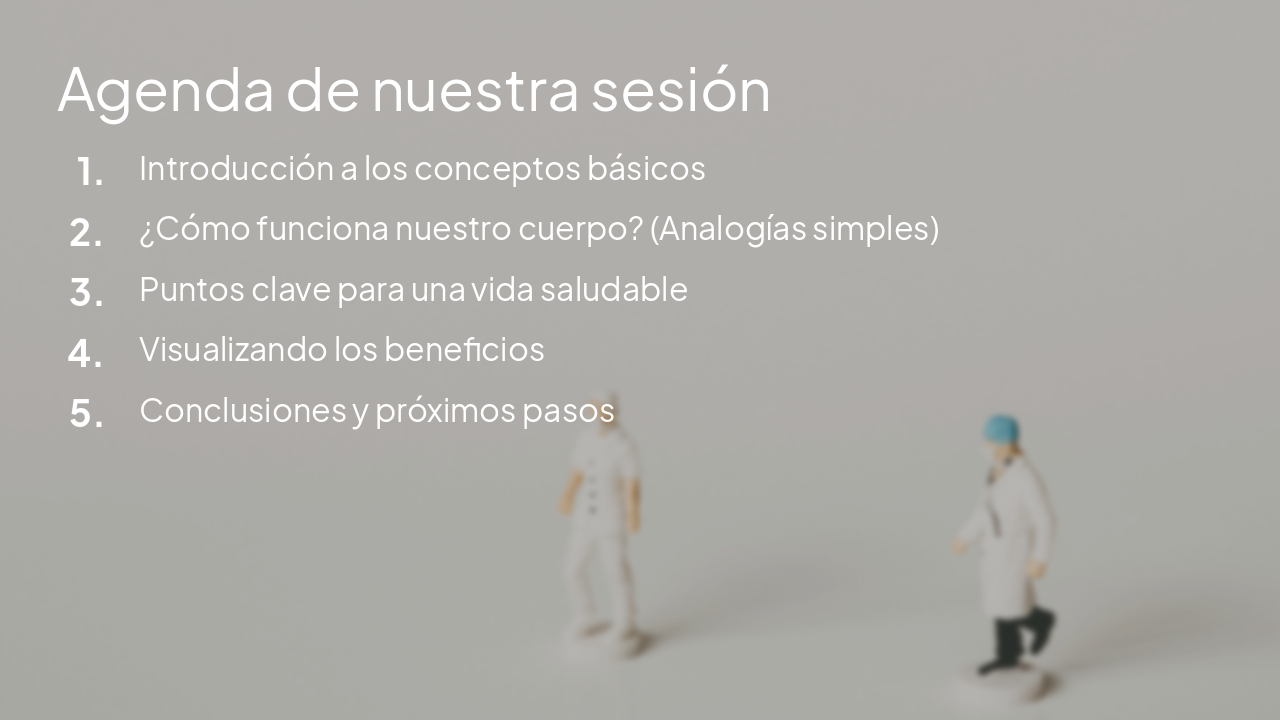 Agenda de nuestra sesión

1. Introducción a los conceptos básicos
2. ¿Cómo funciona nuestro cuerpo? (Analogías simples)
3. Puntos clave para una vida saludable
4. Visualizando los beneficios
5. Conclusiones y próximos pasos